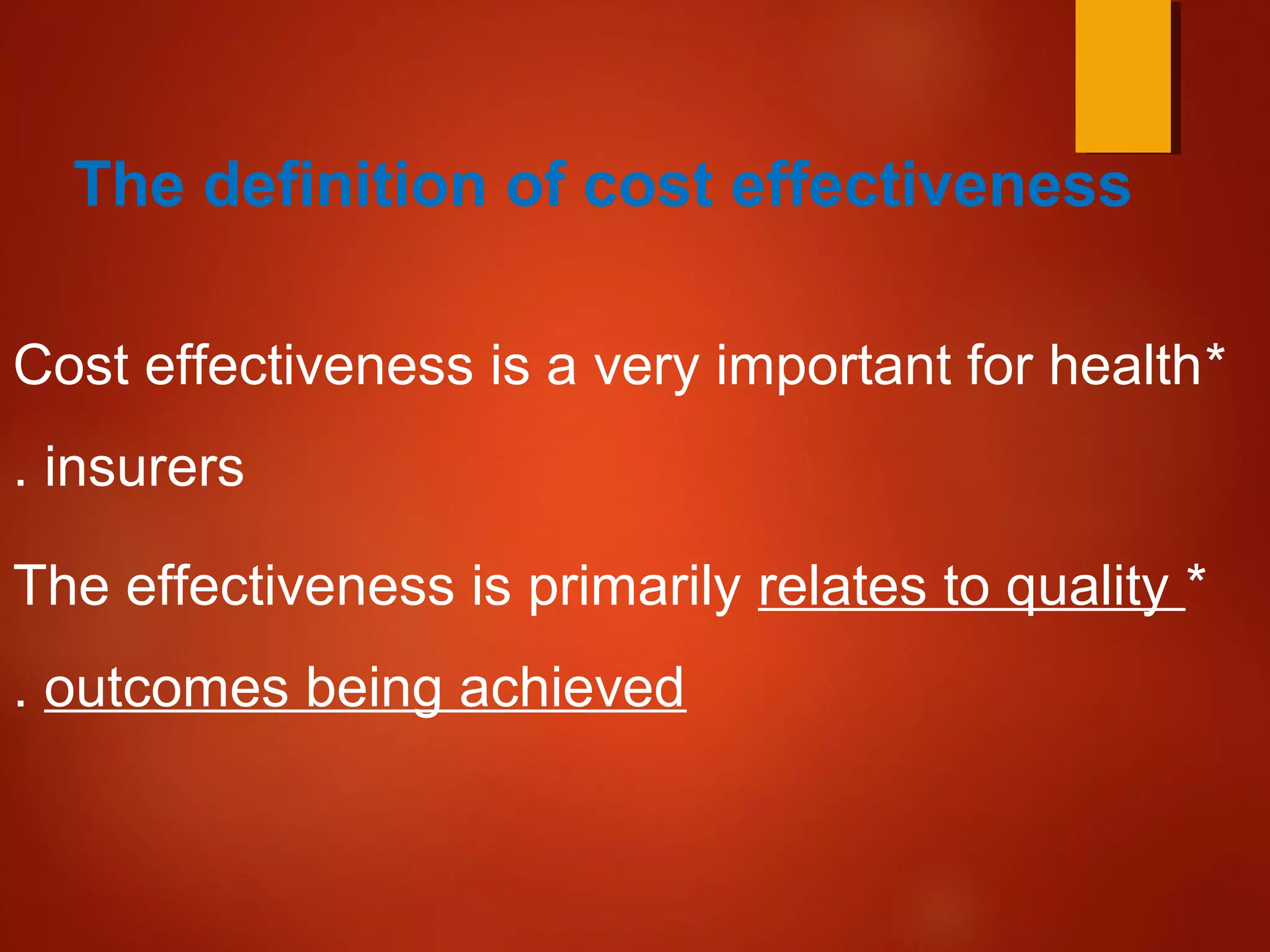 The definition of cost effectiveness

Cost effectiveness is a very important for health*

. insurers

The effectiveness is primarily relates to quality *

. outcomes being achieved